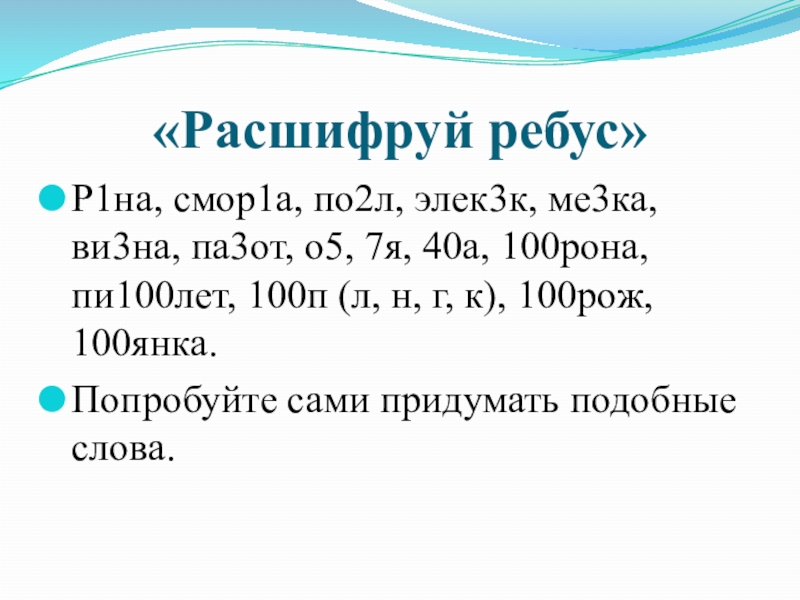 «Расшифруй ребус»

Р1на, смор1а, по2л, элек3к, ме3ка, ви3на, па3от, о5, 7я, 40а, 100рона, пи100лет, 100п (л, н, г, к), 100рож, 100янка.

Попробуйте сами придумать подобные слова.